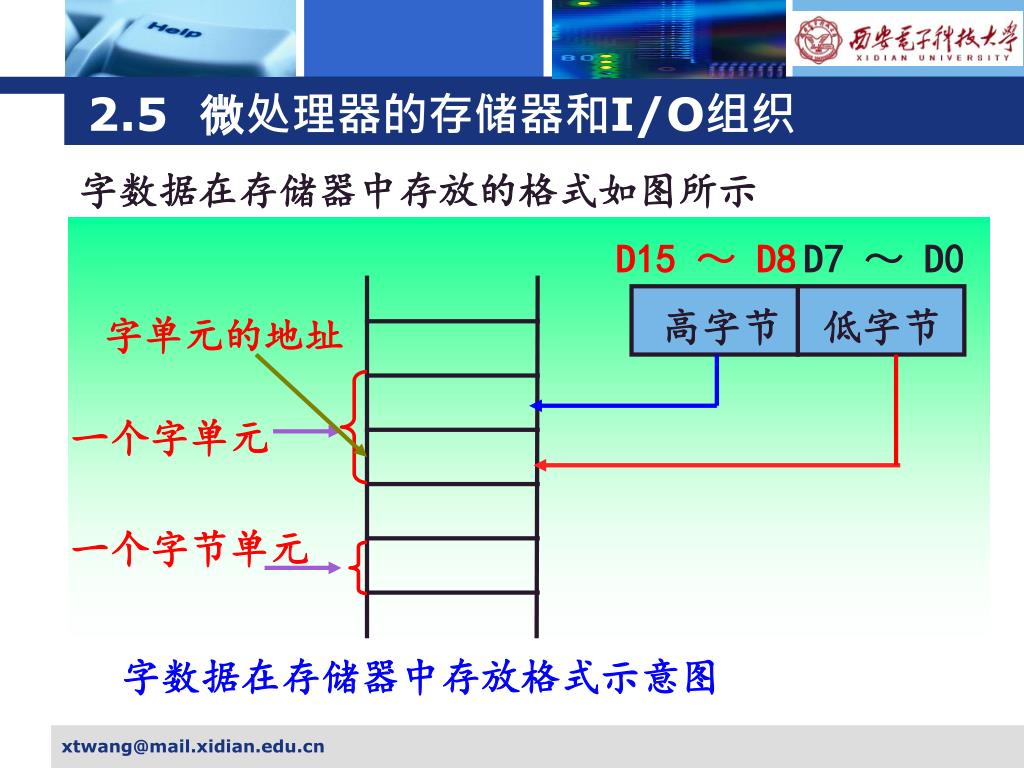 Help

西安电子科技大学
XIDIAN UNIVERSITY

2.5 微处理器的存储器和I/O组织

字数据在存储器中存放的格式如图所示

D15 ～ D8 D7 ～ D0

高字节 低字节

字单元的地址

一个字单元

一个字节单元

字数据在存储器中存放格式示意图

xtwang@mail.xidian.edu.cn